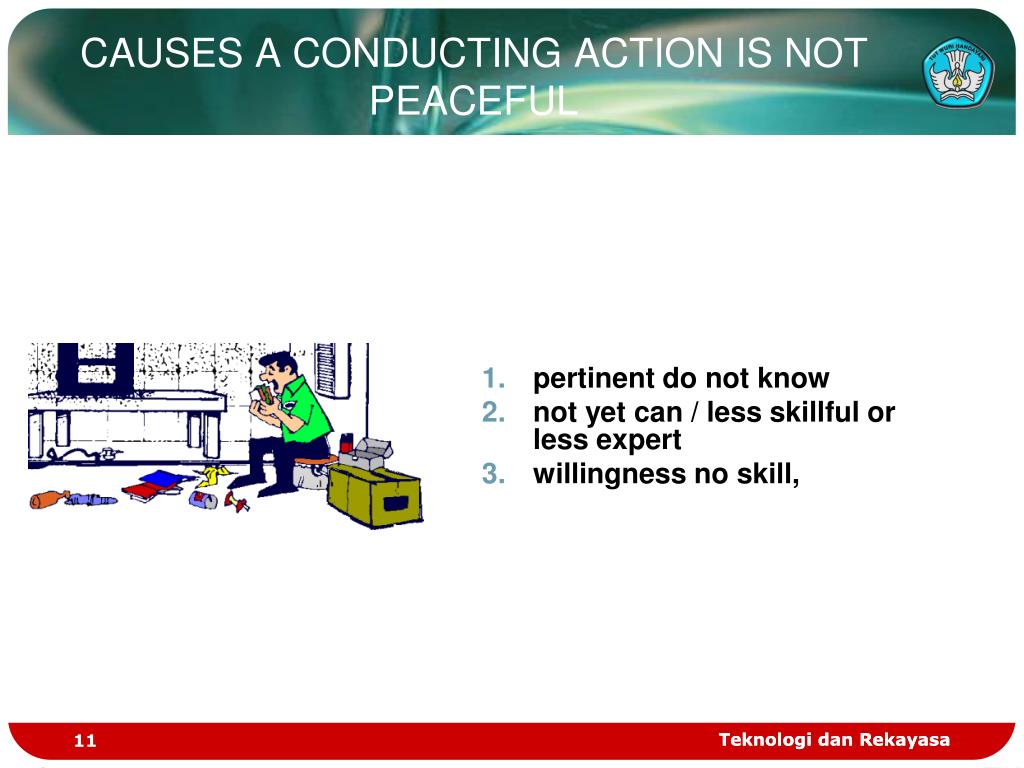 CAUSES A CONDUCTING ACTION IS NOT PEACEFUL

TUT WURI HANDAYANI

1. pertinent do not know
2. not yet can / less skillful or less expert
3. willingness no skill,

11

Teknologi dan Rekayasa